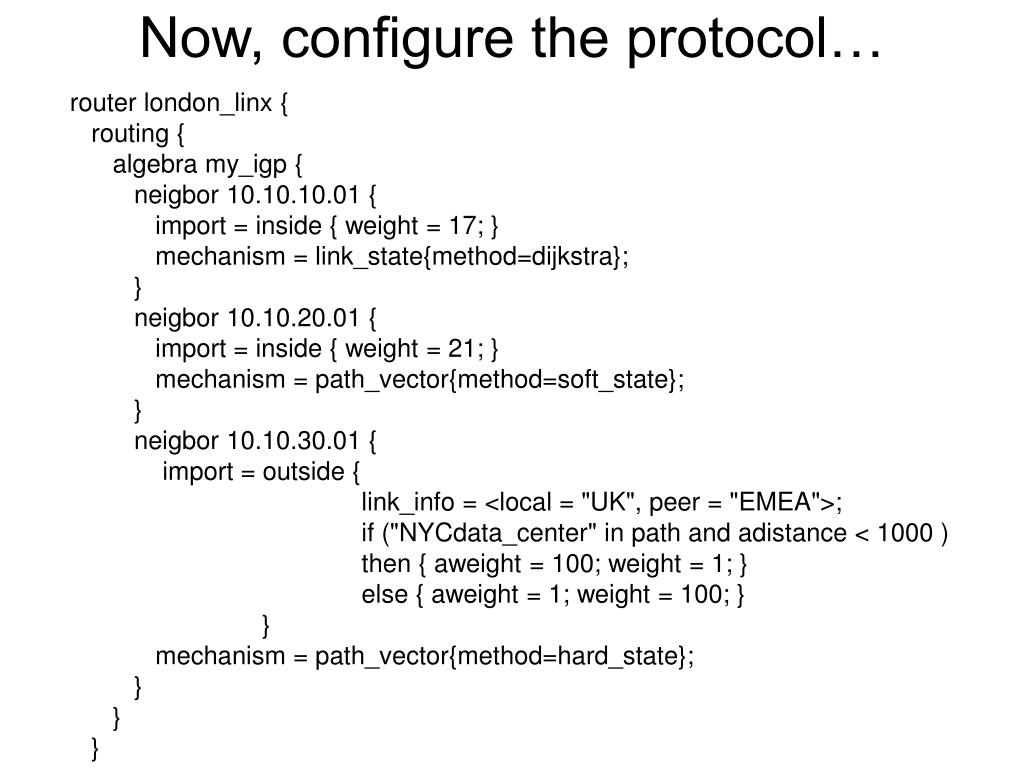 Now, configure the protocol…

router london_linx {
routing {
algebra my_igp {
neigbor 10.10.10.01 {
import = inside { weight = 17; }
mechanism = link_state{method=dijkstra};
}
neigbor 10.10.20.01 {
import = inside { weight = 21; }
mechanism = path_vector{method=soft_state};
}
neigbor 10.10.30.01 {
import = outside {
link_info = <local = "UK", peer = "EMEA">;
if ("NYCdata_center" in path and adistance < 1000 )
then { aweight = 100; weight = 1; }
else { aweight = 1; weight = 100; }
}
mechanism = path_vector{method=hard_state};
}
}
}